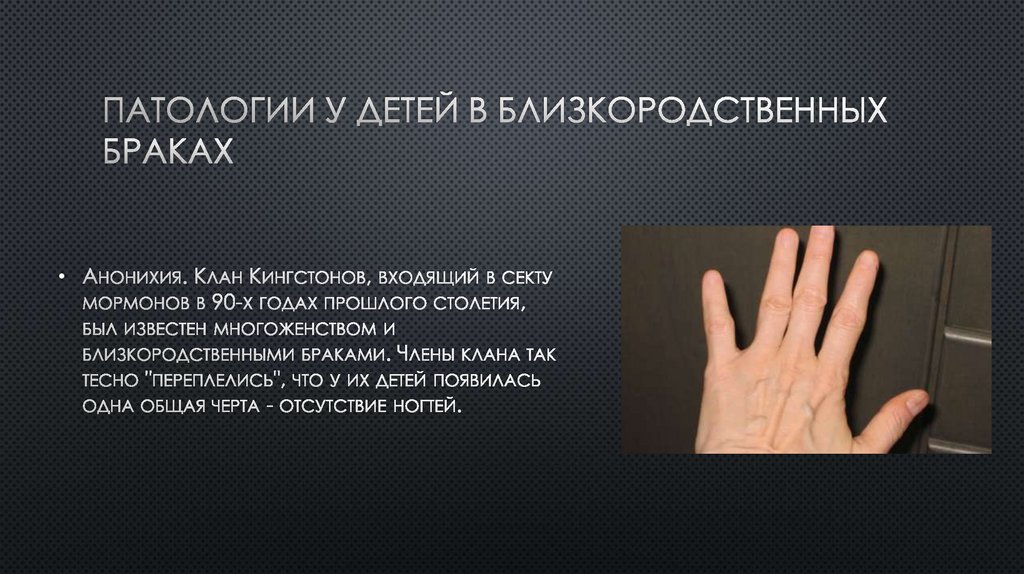 ПАТОЛОГИИ У ДЕТЕЙ В БЛИЗКОРОДСТВЕННЫХ БРАКАХ

• Анонихия. Клан Кингстонов, входящий в секту мормонов в 90-х годах прошлого столетия, был известен многоженством и близкородственными браками. Члены клана так тесно "переплелись", что у их детей появилась одна общая черта - отсутствие ногтей.